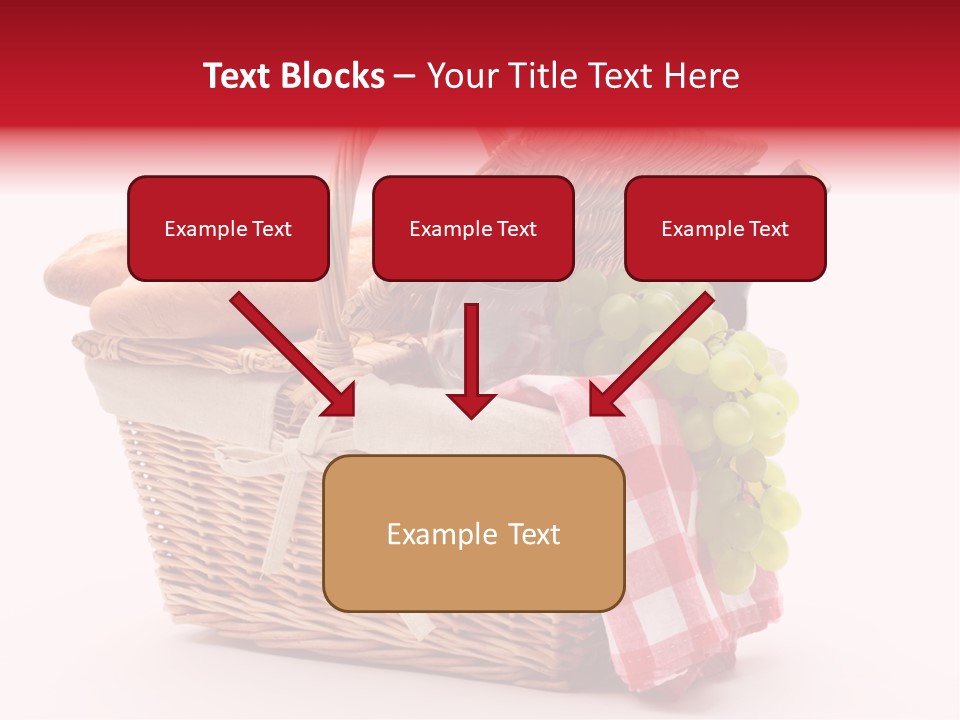 Text Blocks – Your Title Text Here

Example Text

Example Text

Example Text

Example Text